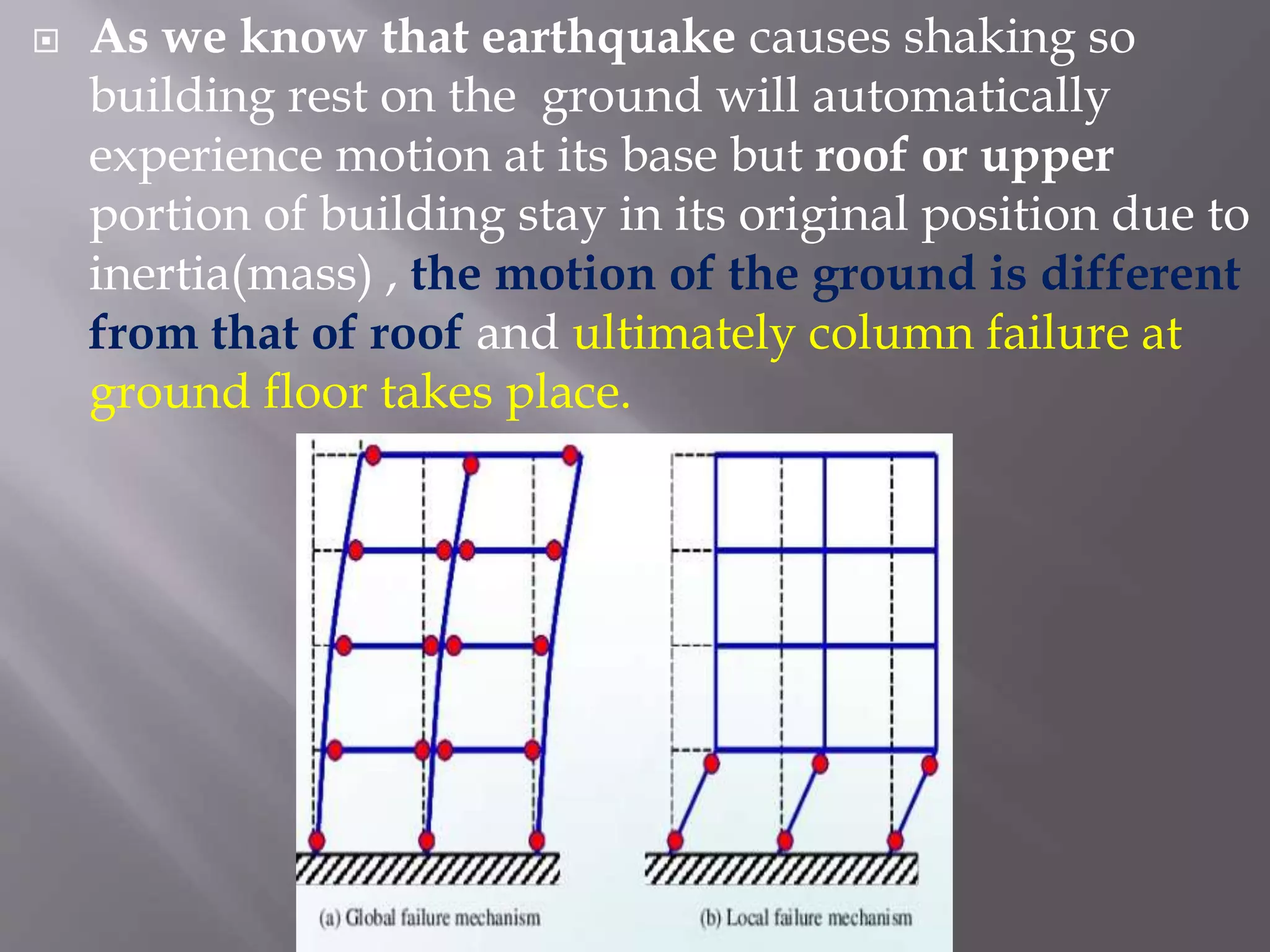 As we know that earthquake causes shaking so building rest on the ground will automatically experience motion at its base but roof or upper portion of building stay in its original position due to inertia(mass) , the motion of the ground is different from that of roof and ultimately column failure at ground floor takes place.

(a) Global failure mechanism

(b) Local failure mechanism